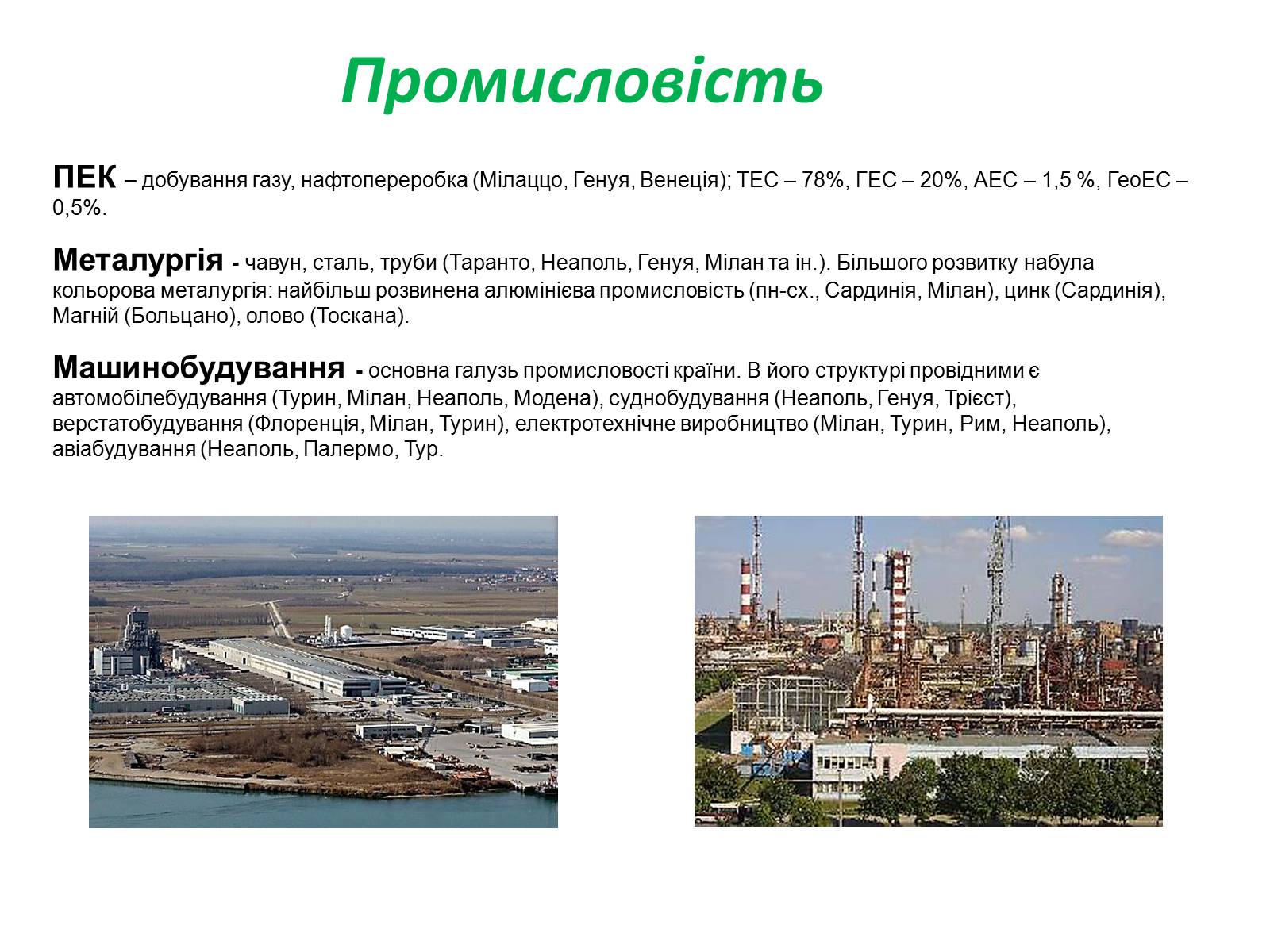 Промисловість

ПЕК – добування газу, нафтопереробка (Мілаццо, Генуя, Венеція); ТЕС – 78%, ГЕС – 20%, АЕС – 1,5 %, ГеоЕС – 0,5%.

Металургія - чавун, сталь, труби (Таранто, Неаполь, Генуя, Мілан та ін.). Більшого розвитку набула кольорова металургія: найбільш розвинена алюмінієва промисловість (пн-сх., Сардинія, Мілан), цинк (Сардинія), Магній (Больцано), олово (Тоскана).

Машинобудування - основна галузь промисловості країни. В його структурі провідними є автомобілебудування (Турин, Мілан, Неаполь, Модена), суднобудування (Неаполь, Генуя, Трієст), верстатобудування (Флоренція, Мілан, Турин), електротехнічне виробництво (Мілан, Турин, Рим, Неаполь), авіабудування (Неаполь, Палермо, Тур.